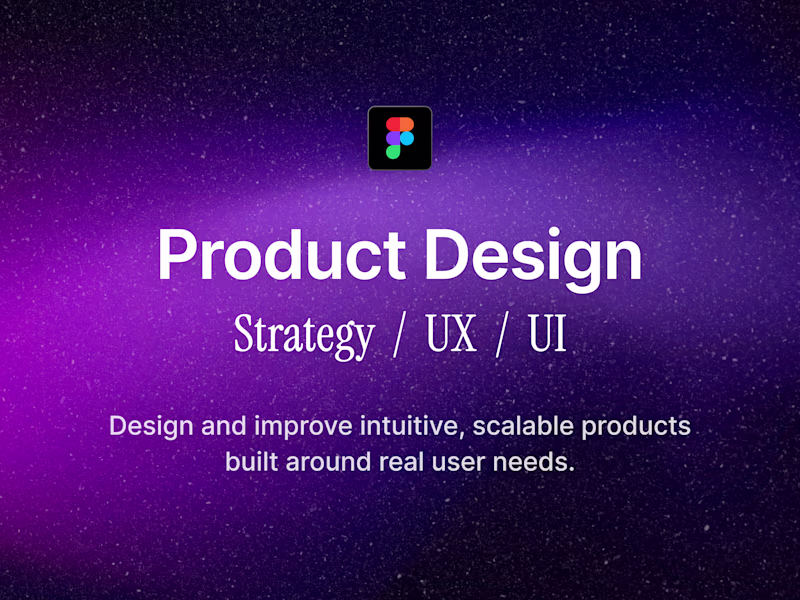 Product Design

Strategy / UX / UI

Design and improve intuitive, scalable products built around real user needs.